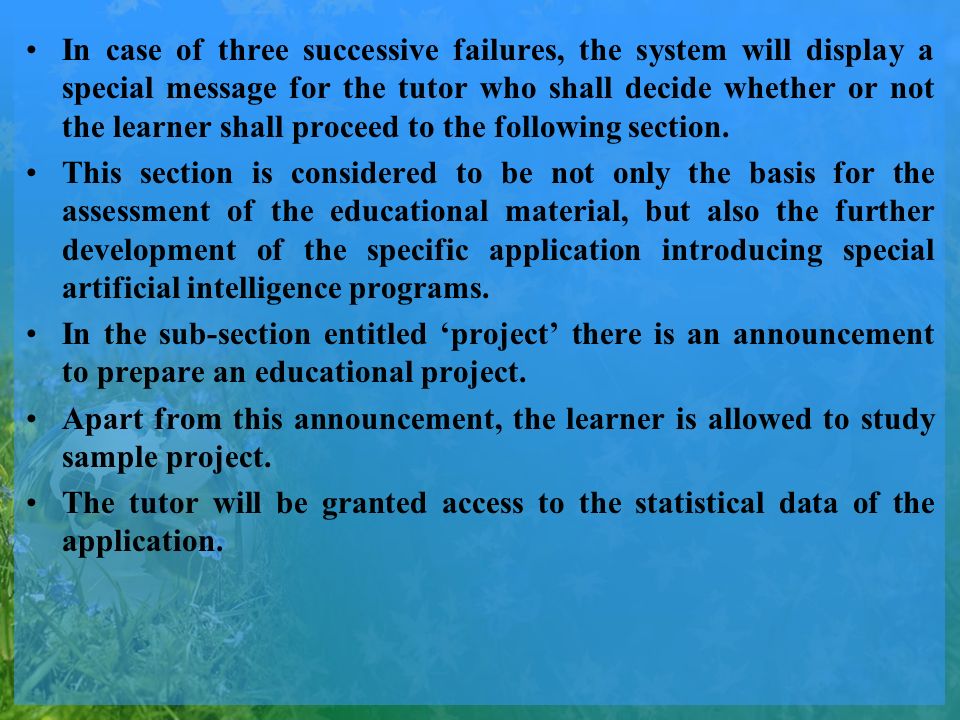 • In case of three successive failures, the system will display a special message for the tutor who shall decide whether or not the learner shall proceed to the following section.
• This section is considered to be not only the basis for the assessment of the educational material, but also the further development of the specific application introducing special artificial intelligence programs.
• In the sub-section entitled ‘project’ there is an announcement to prepare an educational project.
• Apart from this announcement, the learner is allowed to study sample project.
• The tutor will be granted access to the statistical data of the application.